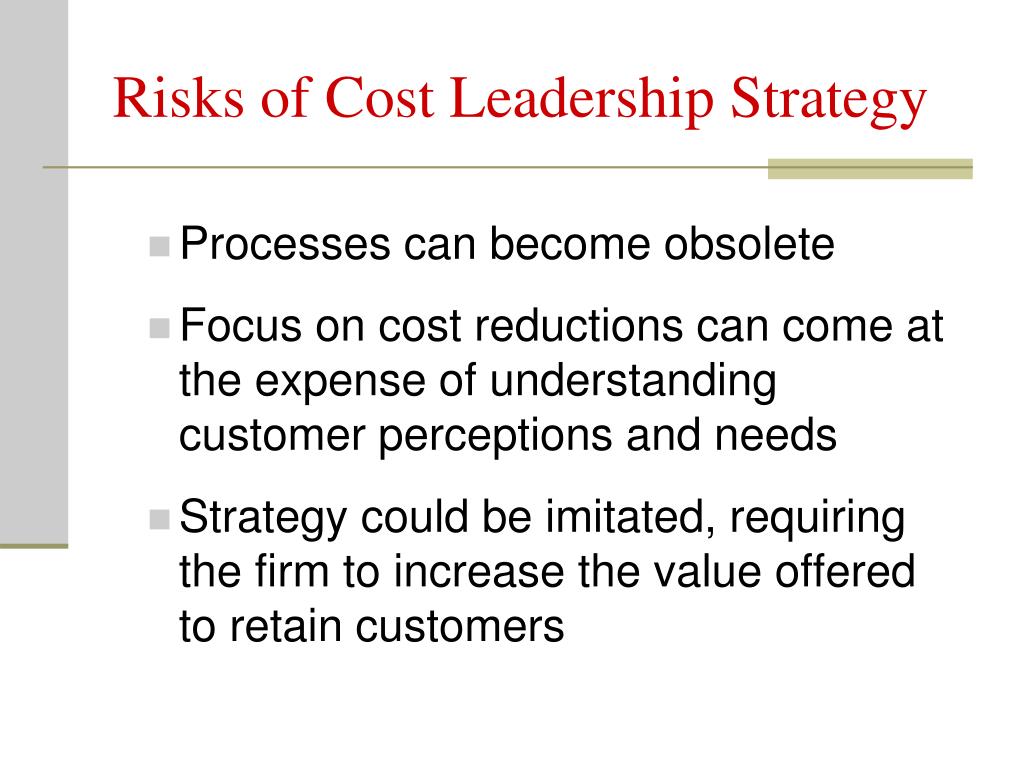 Risks of Cost Leadership Strategy

- Processes can become obsolete
- Focus on cost reductions can come at the expense of understanding customer perceptions and needs
- Strategy could be imitated, requiring the firm to increase the value offered to retain customers